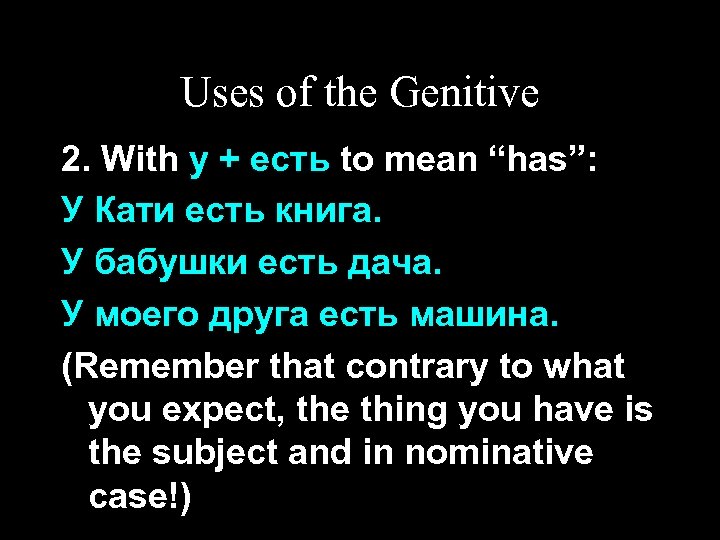 Uses of the Genitive

2. With у + есть to mean “has”:

У Кати есть книга.

У бабушки есть дача.

У моего друга есть машина.

(Remember that contrary to what you expect, the thing you have is the subject and in nominative case!)